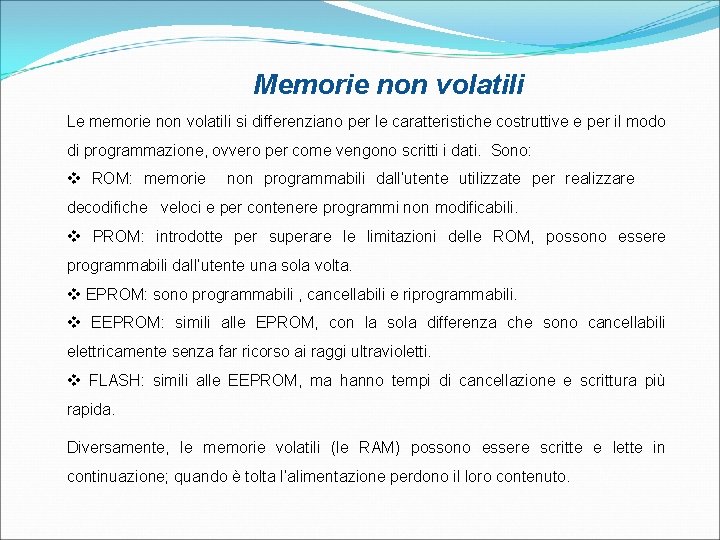 Memorie non volatili

Le memorie non volatili si differenziano per le caratteristiche costruttive e per il modo di programmazione, ovvero per come vengono scritti i dati. Sono:

❖ ROM: memorie non programmabili dall'utente utilizzate per realizzare decodifiche veloci e per contenere programmi non modificabili.

❖ PROM: introdotte per superare le limitazioni delle ROM, possono essere programmabili dall'utente una sola volta.

❖ EPROM: sono programmabili , cancellabili e riprogrammabili.

❖ EEPROM: simili alle EPROM, con la sola differenza che sono cancellabili elettricamente senza far ricorso ai raggi ultravioletti.

❖ FLASH: simili alle EEPROM, ma hanno tempi di cancellazione e scrittura più rapida.

Diversamente, le memorie volatili (le RAM) possono essere scritte e lette in continuazione; quando è tolta l'alimentazione perdono il loro contenuto.